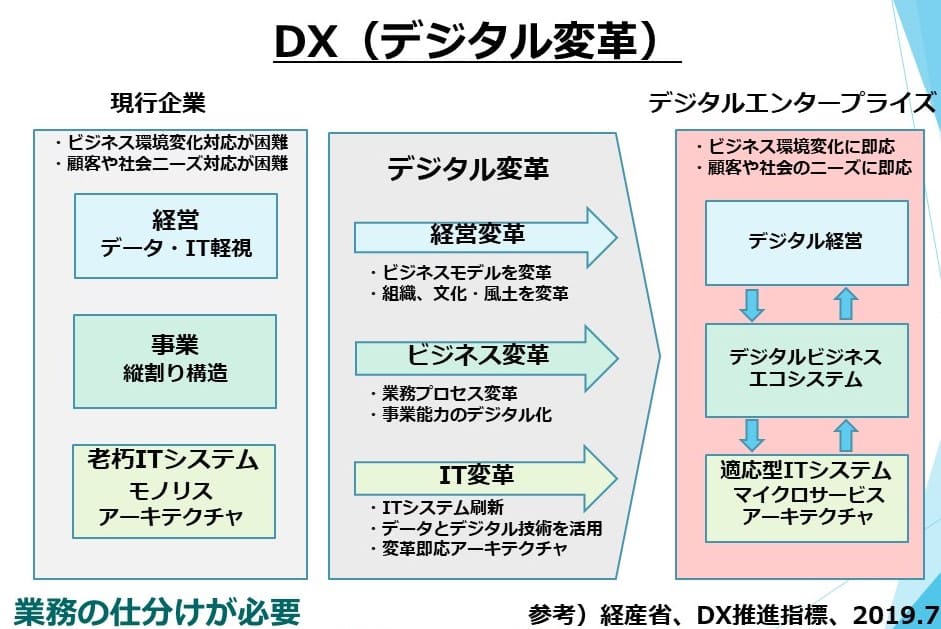 DX（デジタル変革）

現行企業

・ビジネス環境変化対応が困難
・顧客や社会ニーズ対応が困難

経営
データ・IT軽視

事業
縦割り構造

老朽ITシステム
モノリス
アーキテクチャ

デジタル変革

経営変革
・ビジネスモデルを変革
・組織、文化・風土を変革

ビジネス変革
・業務プロセス変革
・事業能力のデジタル化

IT変革
・ITシステム刷新
・データとデジタル技術を活用
・変革即応アーキテクチャ

デジタルエンタープライズ

・ビジネス環境変化に即応
・顧客や社会のニーズに即応

デジタル経営

デジタルビジネス
エコシステム

適応型ITシステム
マイクロサービス
アーキテクチャ

業務の仕分けが必要

参考）経産省、DX推進指標、2019.7